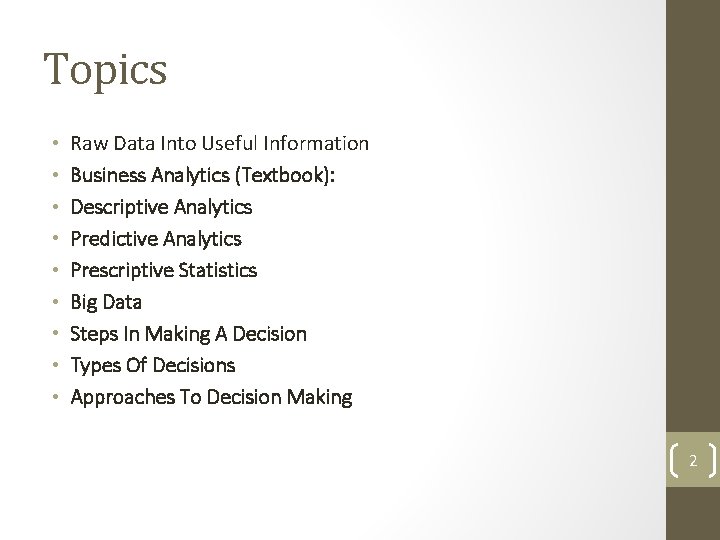 Topics

• Raw Data Into Useful Information
• Business Analytics (Textbook):
• Descriptive Analytics
• Predictive Analytics
• Prescriptive Statistics
• Big Data
• Steps In Making A Decision
• Types Of Decisions
• Approaches To Decision Making

2